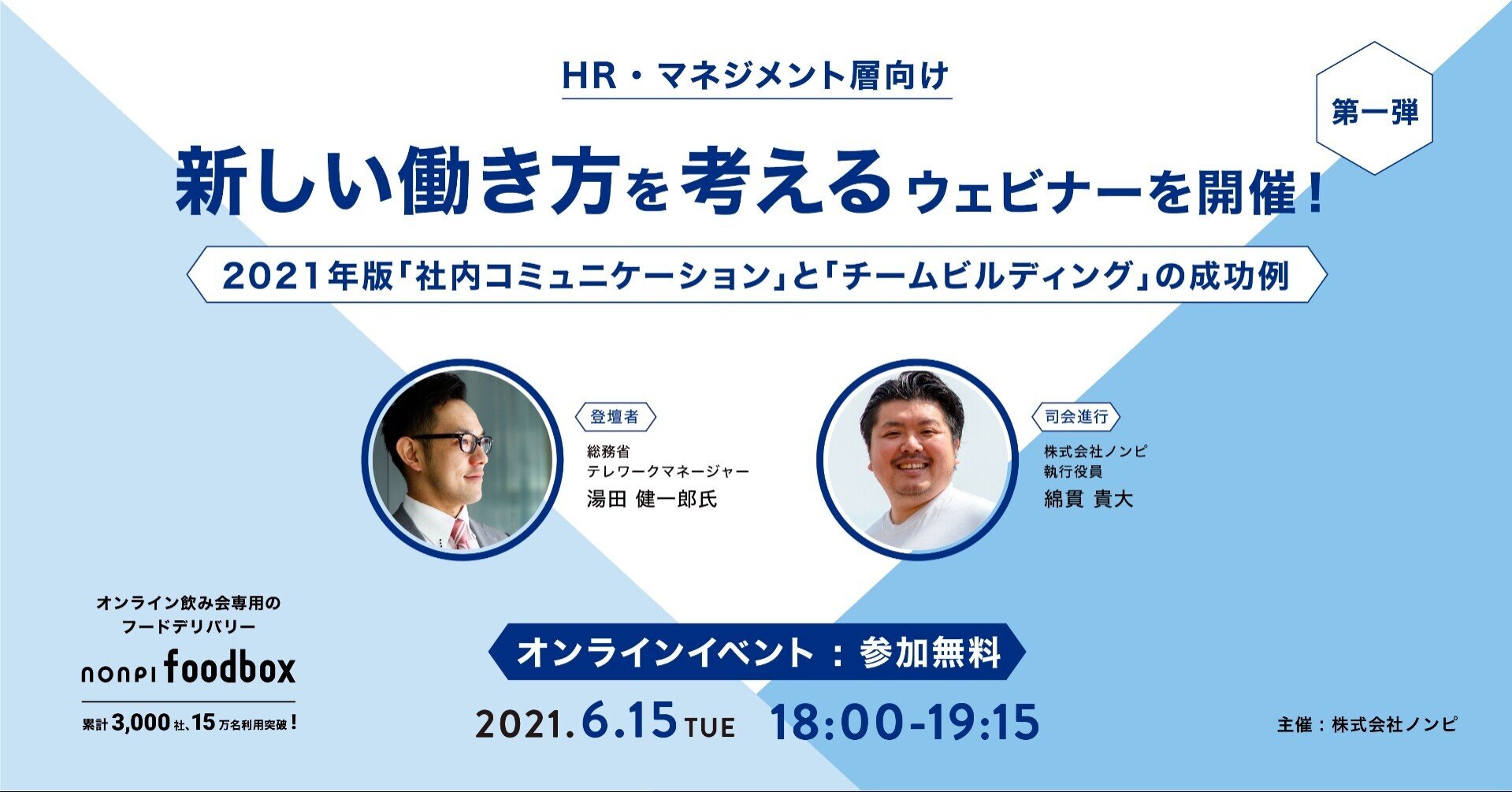 HR・マネジメント層向け

第一弾

新しい働き方を考えるウェビナーを開催！

2021年版「社内コミュニケーション」と「チームビルディング」の成功例

登壇者
総務省
テレワークマネージャー
湯田 健一郎氏

司会進行
株式会社ノンピ
執行役員
綿貫 貴大

オンライン飲み会専用の
フードデリバリー
nonpi foodbox
累計3,000社、15万名利用突破！

オンラインイベント：参加無料

2021.6.15 TUE 18:00-19:15

主催：株式会社ノンピ